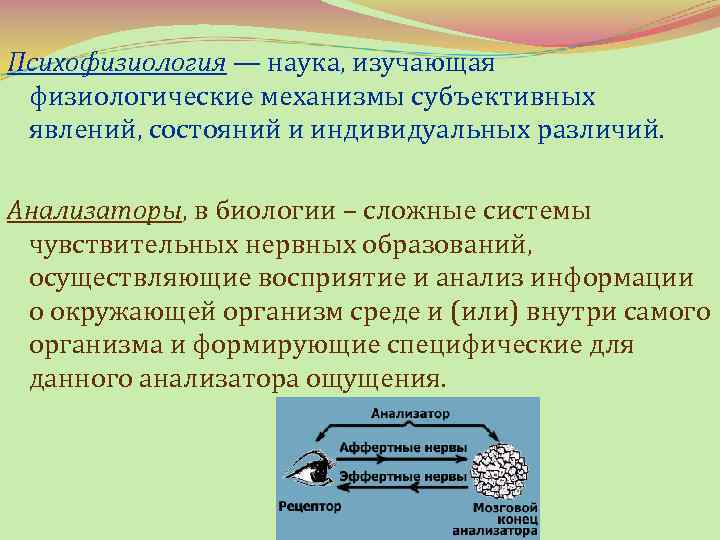 Психофизиология — наука, изучающая физиологические механизмы субъективных явлений, состояний и индивидуальных различий.

Анализаторы, в биологии – сложные системы чувствительных нервных образований, осуществляющие восприятие и анализ информации о окружающей организм среде и (или) внутри самого организма и формирующие специфические для данного анализатора ощущения.

Анализатор

Аффертные нервы

Эффертные нервы

Рецептор

Мозговой конец анализатора